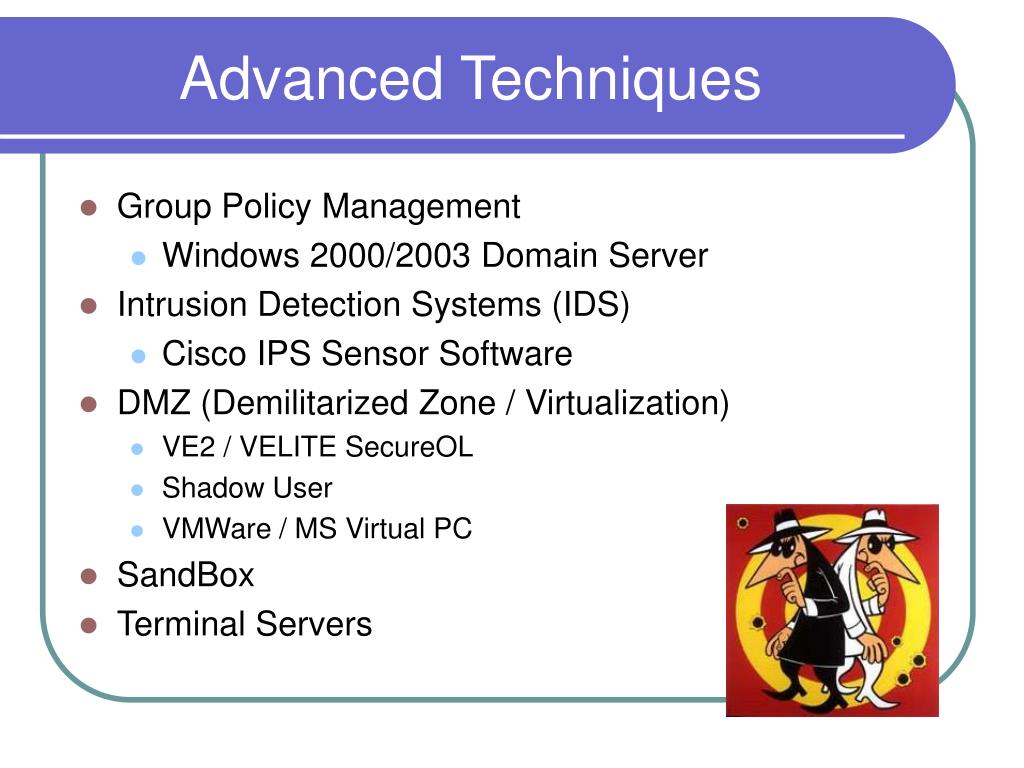 Advanced Techniques

- Group Policy Management
  - Windows 2000/2003 Domain Server
- Intrusion Detection Systems (IDS)
  - Cisco IPS Sensor Software
- DMZ (Demilitarized Zone / Virtualization)
  - VE2 / VELITE SecureOL
  - Shadow User
  - VMWare / MS Virtual PC
- SandBox
- Terminal Servers